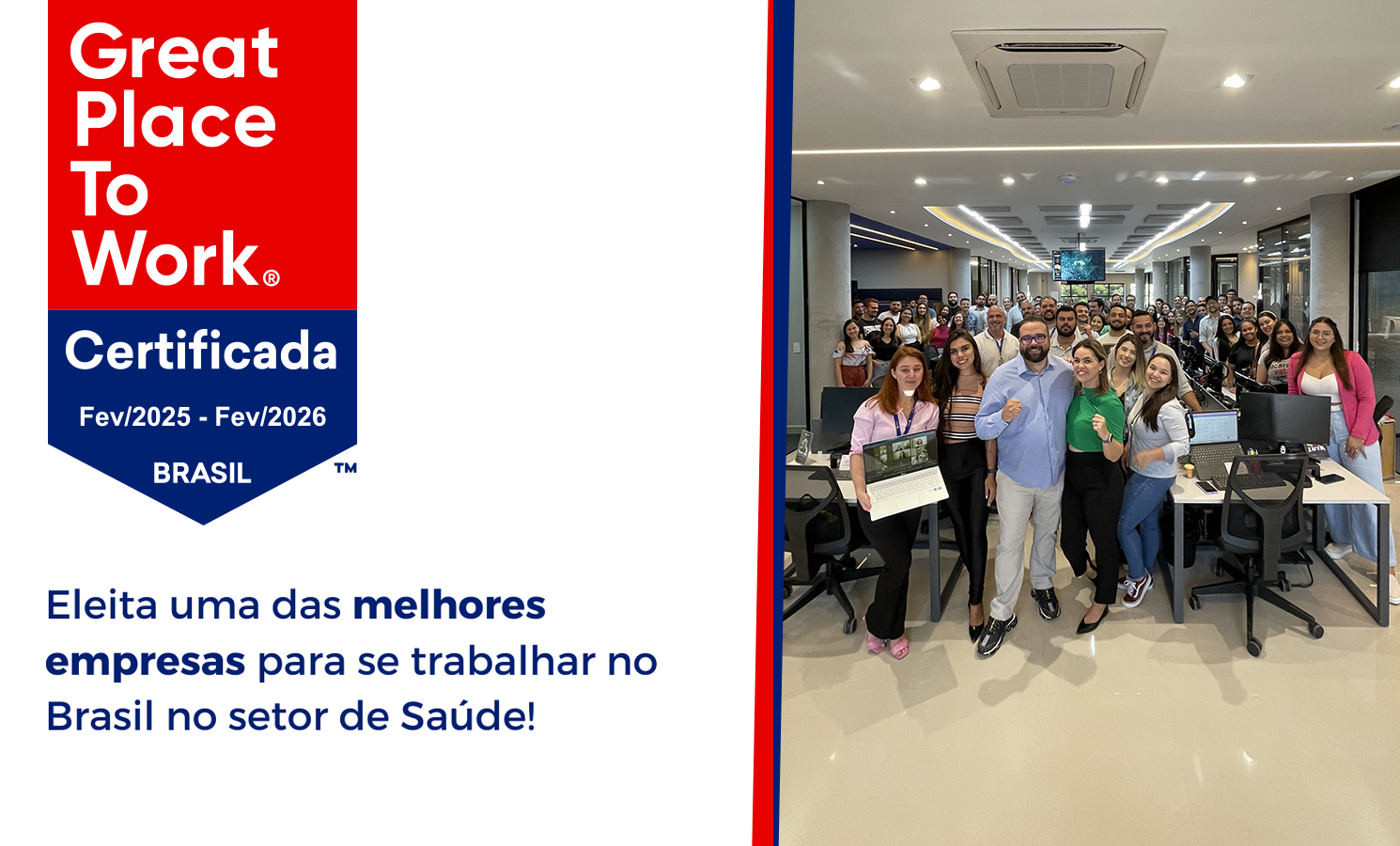 Great Place To Work®

Certificada

Fev/2025 - Fev/2026

BRASIL ™

Eleita uma das melhores empresas para se trabalhar no Brasil no setor de Saúde!